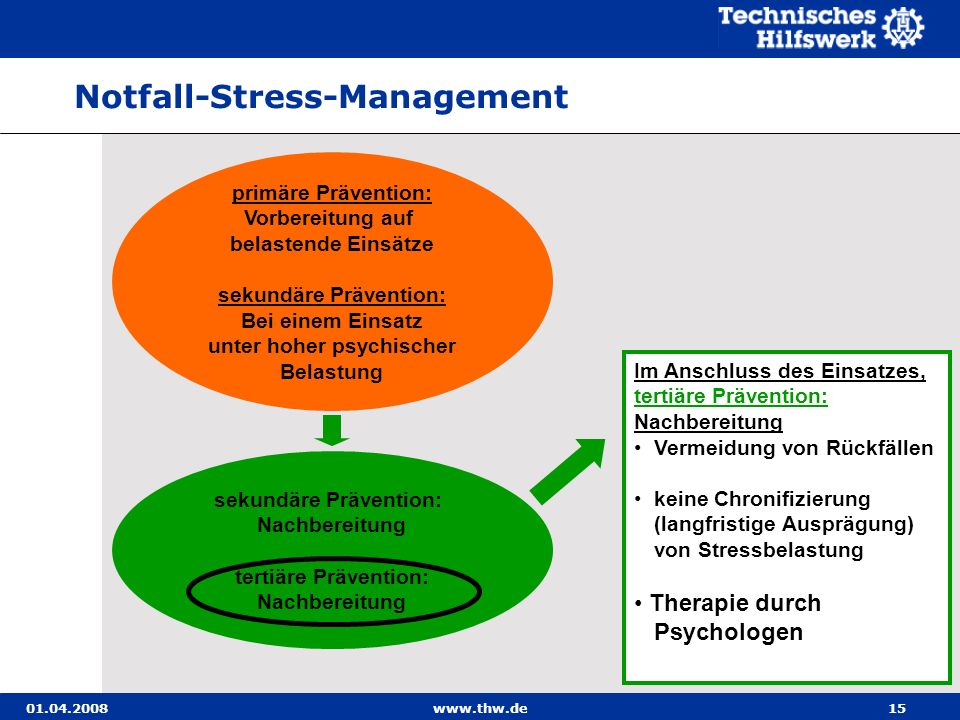 Technisches Hilfswerk

Notfall-Stress-Management

primäre Prävention:
Vorbereitung auf belastende Einsätze

sekundäre Prävention:
Bei einem Einsatz unter hoher psychischer Belastung

sekundäre Prävention:
Nachbereitung

tertiäre Prävention:
Nachbereitung

Im Anschluss des Einsatzes,
tertiäre Prävention:
Nachbereitung
• Vermeidung von Rückfällen

• keine Chronifizierung (langfristige Ausprägung) von Stressbelastung

• Therapie durch Psychologen

01.04.2008 www.thw.de 15